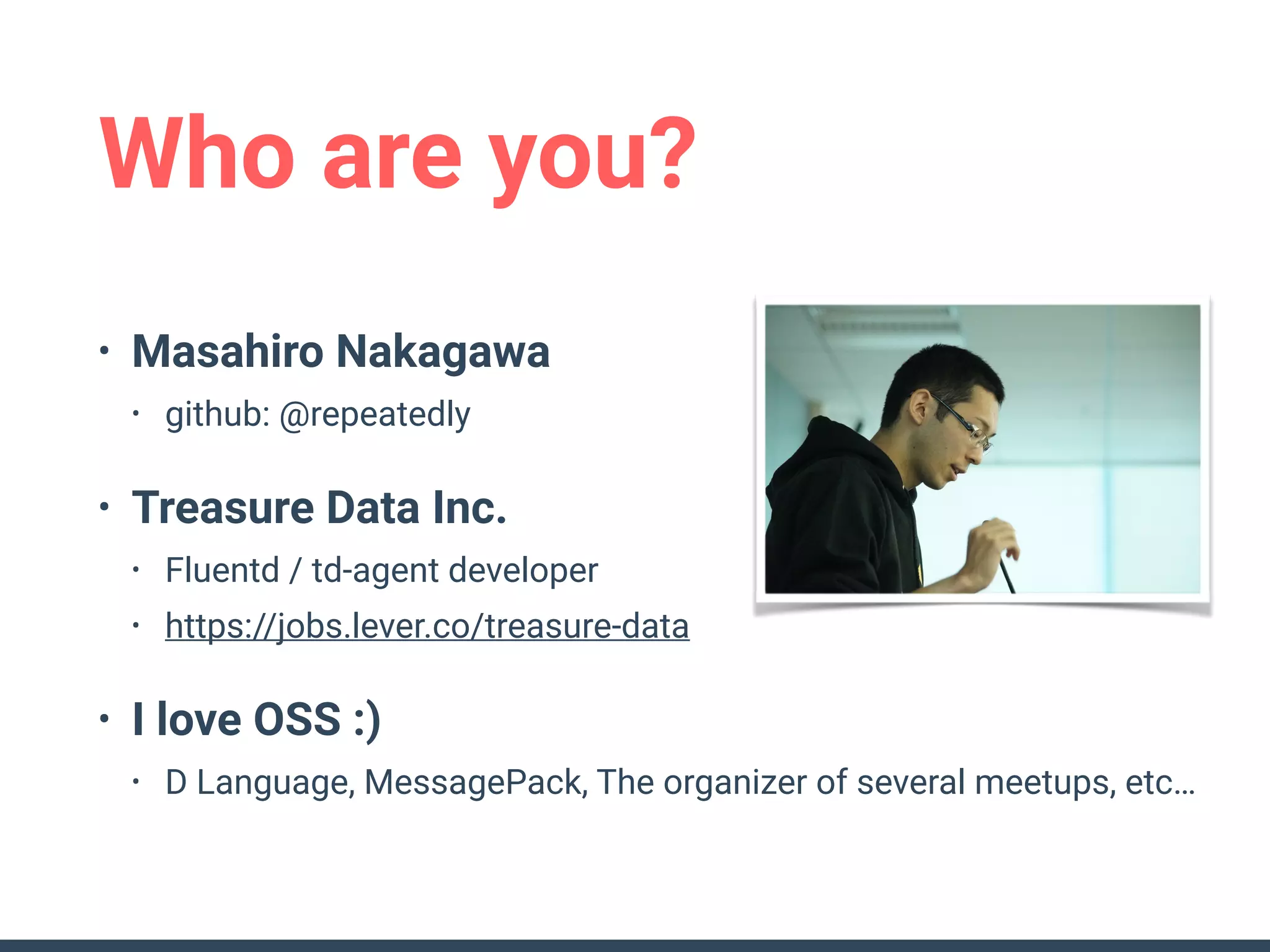 Who are you?

• Masahiro Nakagawa
  • github: @repeatedly

• Treasure Data Inc.
  • Fluentd / td-agent developer
  • https://jobs.lever.co/treasure-data

• I love OSS :)
  • D Language, MessagePack, The organizer of several meetups, etc…